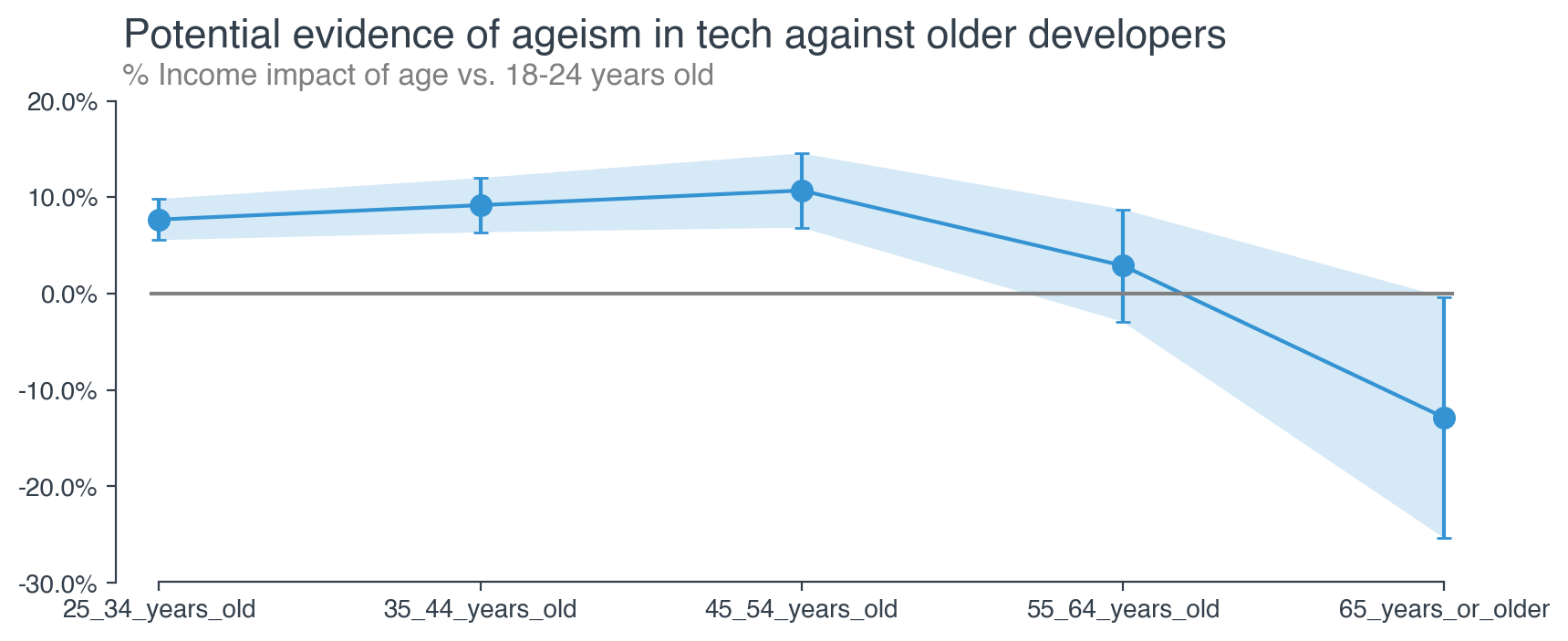 Potential evidence of ageism in tech against older developers
% Income impact of age vs. 18-24 years old

20.0%
10.0%
0.0%
-10.0%
-20.0%
-30.0%

25_34_years_old
35_44_years_old
45_54_years_old
55_64_years_old
65_years_or_older